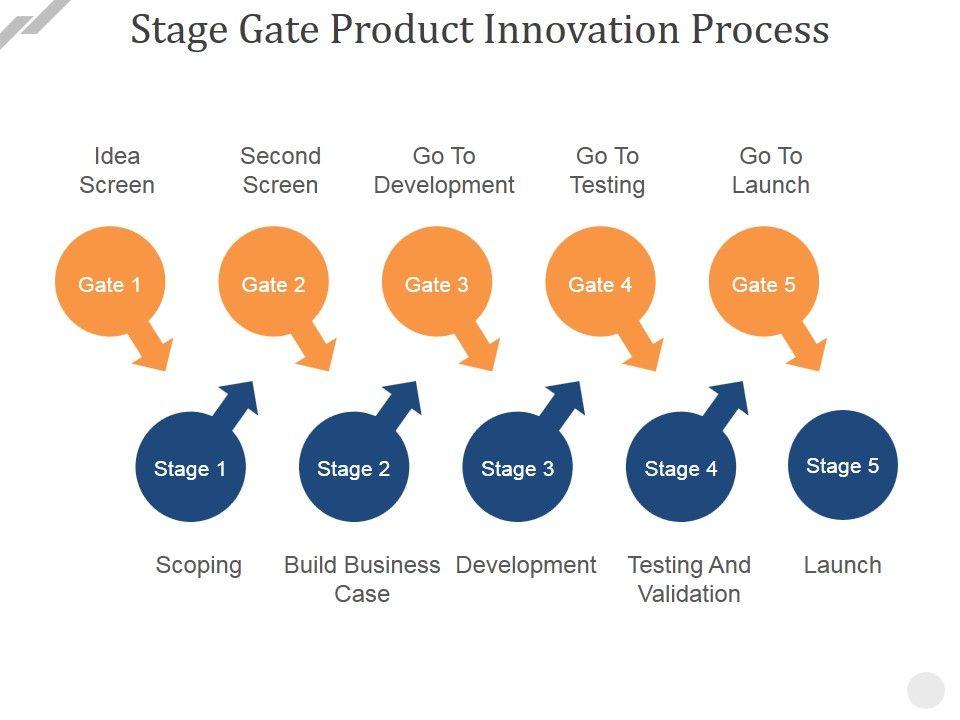 Stage Gate Product Innovation Process

Idea Screen

Second Screen

Go To Development

Go To Testing

Go To Launch

Gate 1

Gate 2

Gate 3

Gate 4

Gate 5

Stage 1

Stage 2

Stage 3

Stage 4

Stage 5

Scoping

Build Business Case

Development

Testing And Validation

Launch